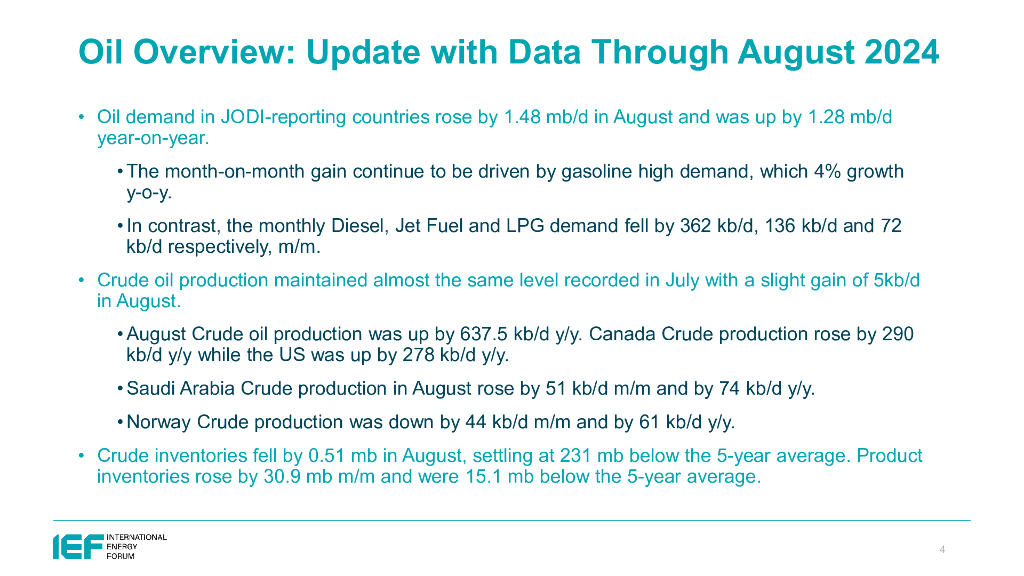 Oil Overview: Update with Data Through August 2024

• Oil demand in JODI-reporting countries rose by 1.48 mb/d in August and was up by 1.28 mb/d year-on-year.

• The month-on-month gain continue to be driven by gasoline high demand, which 4% growth y-o-y.

• In contrast, the monthly Diesel, Jet Fuel and LPG demand fell by 362 kb/d, 136 kb/d and 72 kb/d respectively, m/m.

• Crude oil production maintained almost the same level recorded in July with a slight gain of 5kb/d in August.

• August Crude oil production was up by 637.5 kb/d y/y. Canada Crude production rose by 290 kb/d y/y while the US was up by 278 kb/d y/y.

• Saudi Arabia Crude production in August rose by 51 kb/d m/m and by 74 kb/d y/y.

• Norway Crude production was down by 44 kb/d m/m and by 61 kb/d y/y.

• Crude inventories fell by 0.51 mb in August, settling at 231 mb below the 5-year average. Product inventories rose by 30.9 mb m/m and were 15.1 mb below the 5-year average.

IEF INTERNATIONAL ENERGY FORUM

4